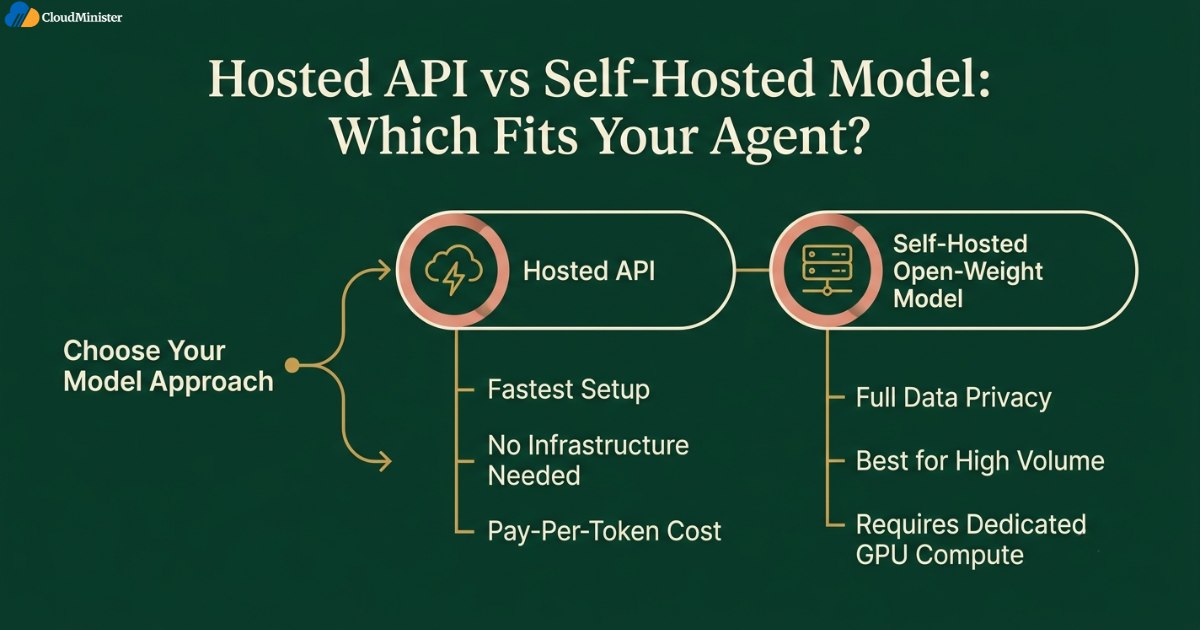 CloudMinister

Hosted API vs Self-Hosted Model: Which Fits Your Agent?

Choose Your Model Approach

Hosted API

Fastest Setup

No Infrastructure Needed

Pay-Per-Token Cost

Self-Hosted Open-Weight Model

Full Data Privacy

Best for High Volume

Requires Dedicated GPU Compute